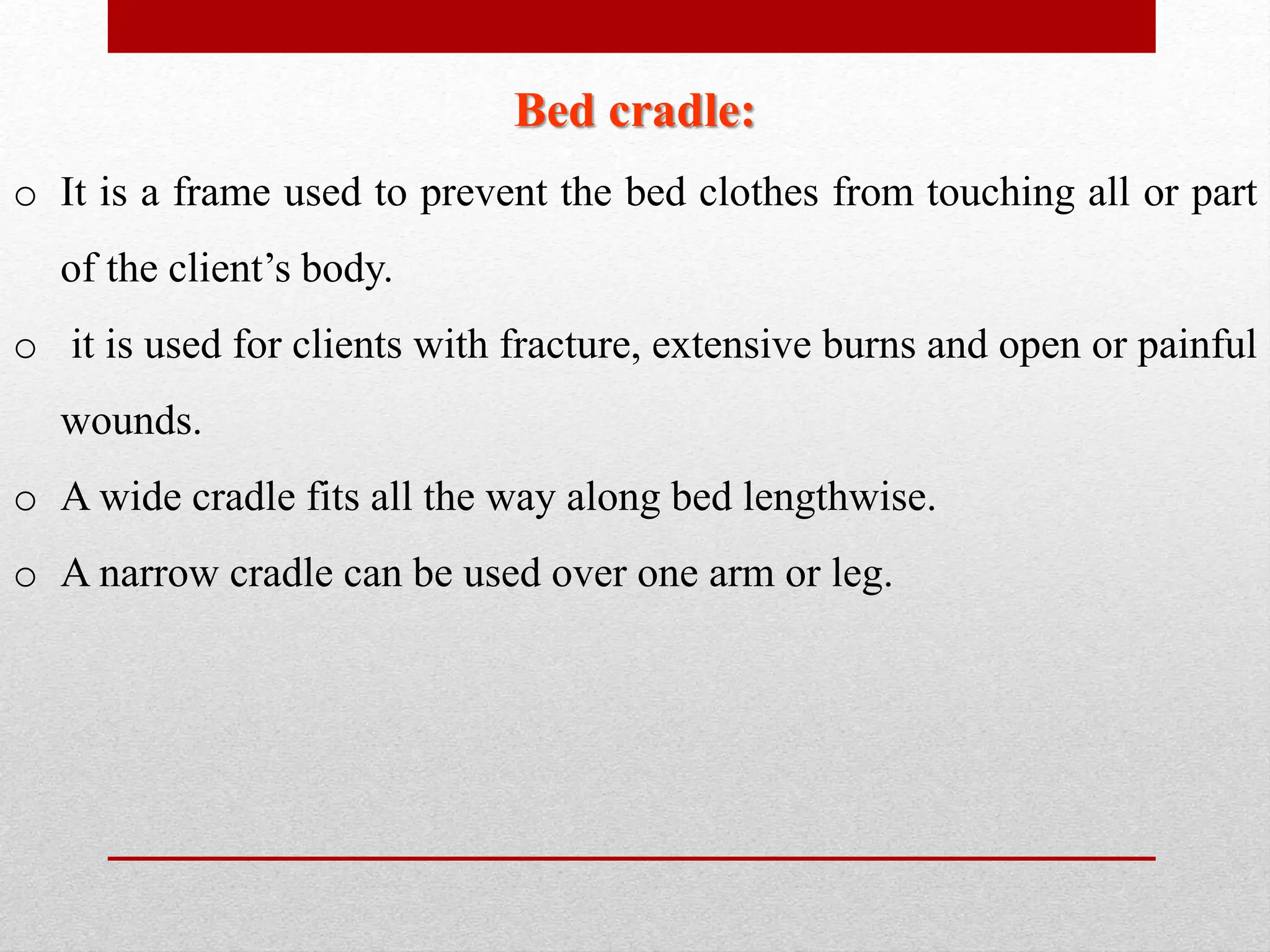 Bed cradle:

o It is a frame used to prevent the bed clothes from touching all or part of the client’s body.

o it is used for clients with fracture, extensive burns and open or painful wounds.

o A wide cradle fits all the way along bed lengthwise.

o A narrow cradle can be used over one arm or leg.